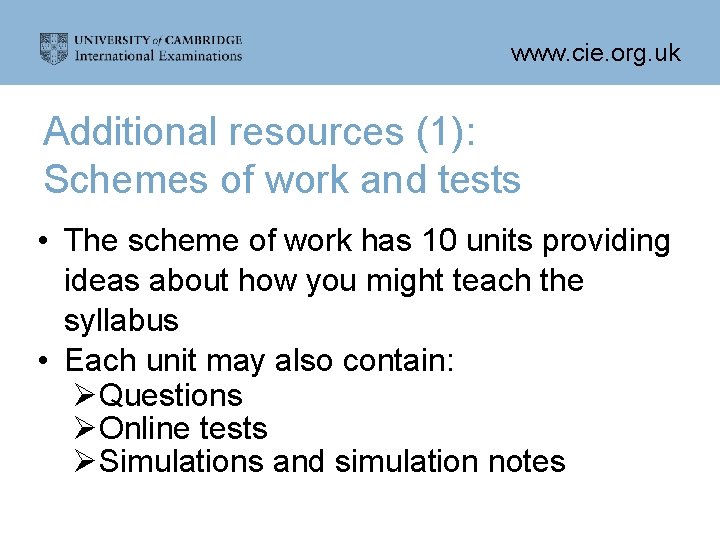 UNIVERSITY of CAMBRIDGE
International Examinations

www.cie.org.uk

Additional resources (1):
Schemes of work and tests

• The scheme of work has 10 units providing ideas about how you might teach the syllabus
• Each unit may also contain:
➢Questions
➢Online tests
➢Simulations and simulation notes